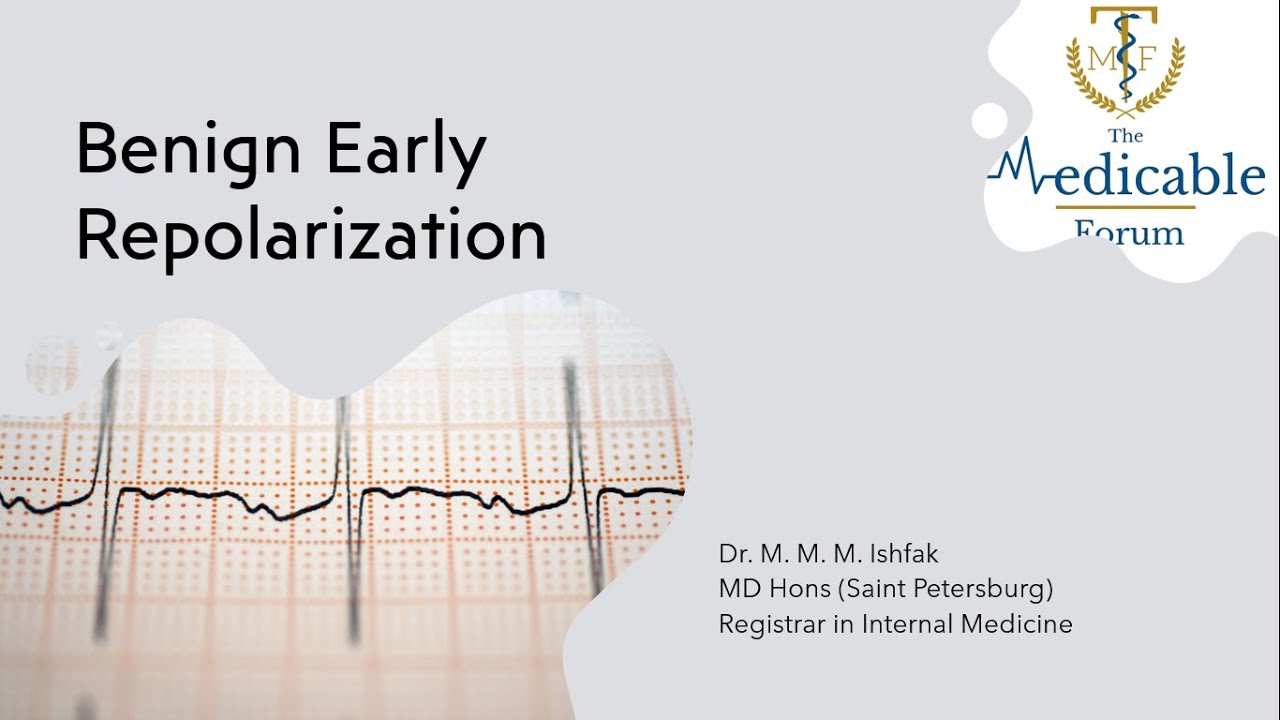 Benign Early Repolarization

T
M F
The
Medicable
Forum

Dr. M. M. M. Ishfak
MD Hons (Saint Petersburg)
Registrar in Internal Medicine